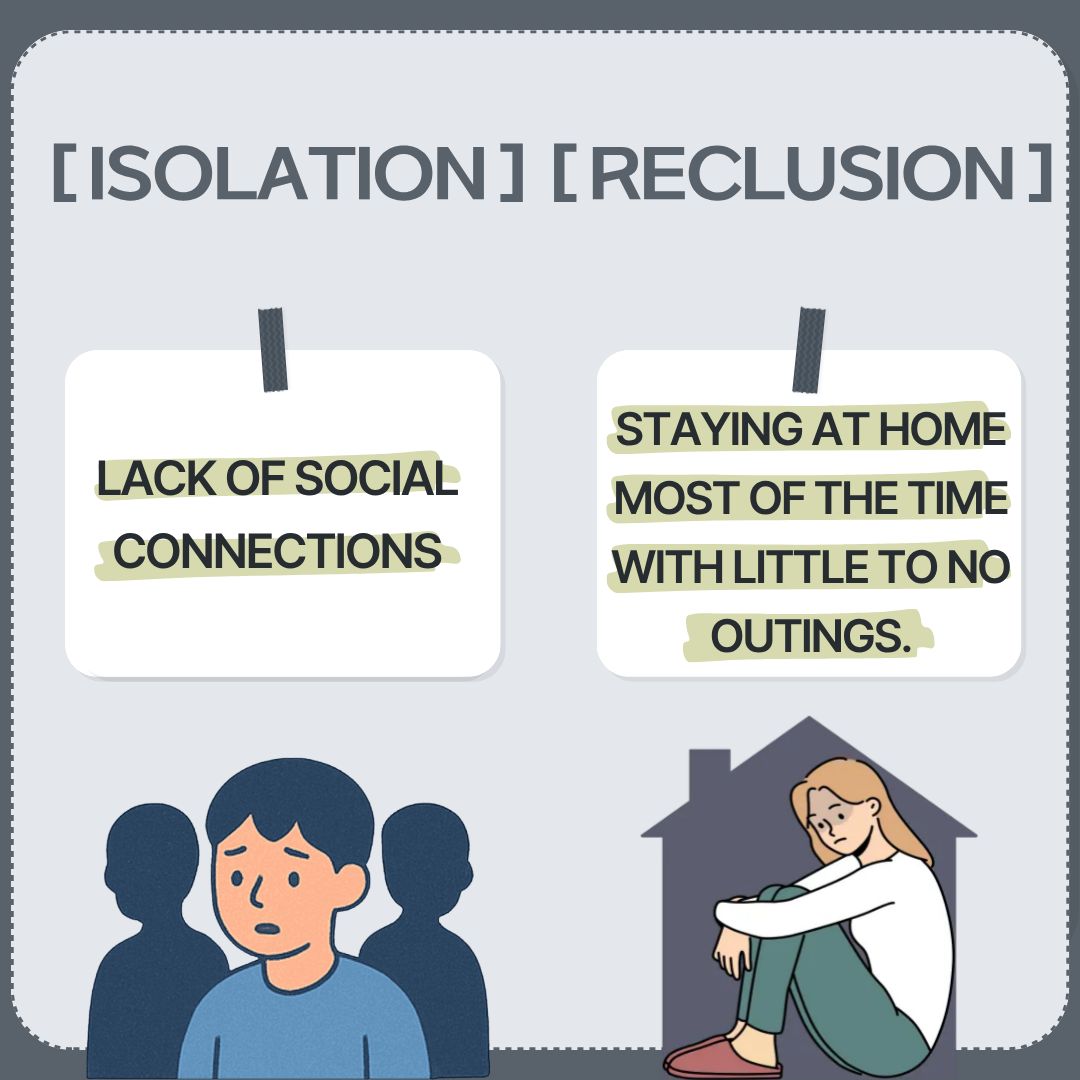 [ ISOLATION ] [ RECLUSION ]

LACK OF SOCIAL CONNECTIONS

STAYING AT HOME MOST OF THE TIME WITH LITTLE TO NO OUTINGS.